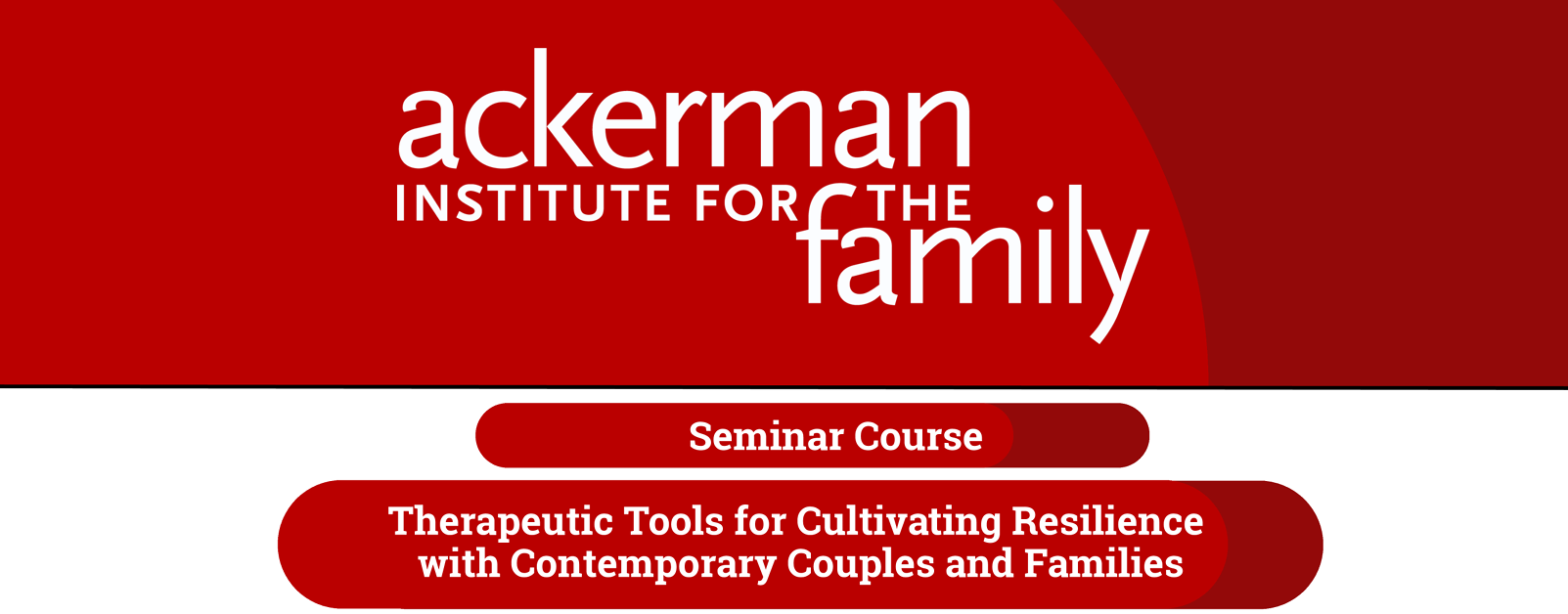 ackerman
INSTITUTE FOR THE
family

Seminar Course

Therapeutic Tools for Cultivating Resilience with Contemporary Couples and Families